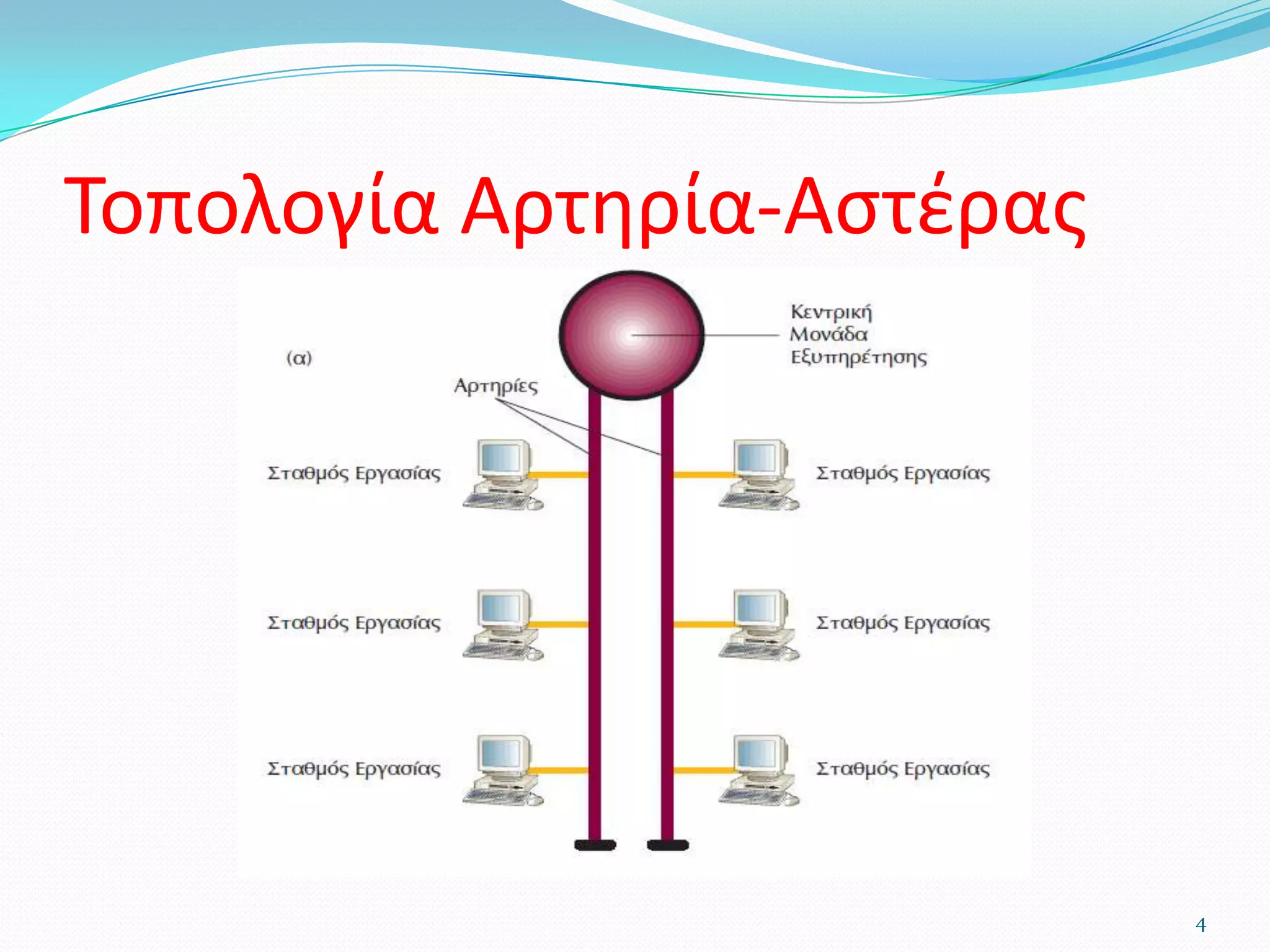 Τοπολογία Αρτηρία-Αστέρας

(α)

Κεντρική Μονάδα Εξυπηρέτησης

Αρτηρίες

Σταθμός Εργασίας

Σταθμός Εργασίας

Σταθμός Εργασίας

Σταθμός Εργασίας

Σταθμός Εργασίας

Σταθμός Εργασίας

4